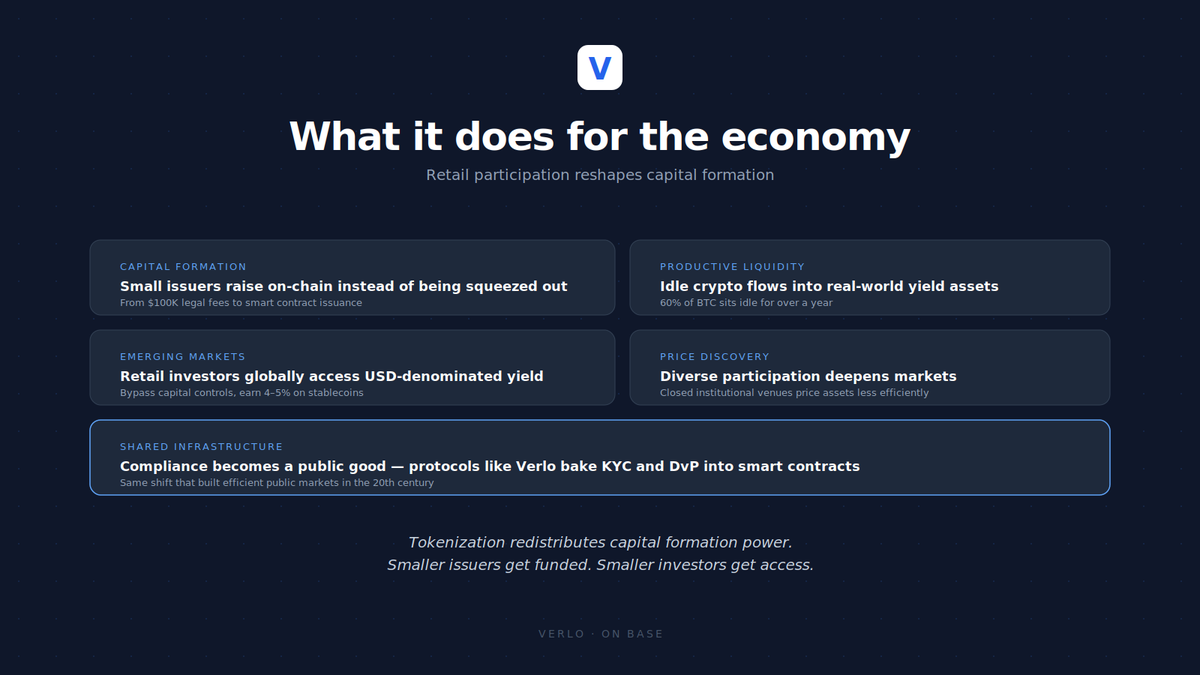 V

What it does for the economy

Retail participation reshapes capital formation

CAPITAL FORMATION
Small issuers raise on-chain instead of being squeezed out
From $100K legal fees to smart contract issuance

PRODUCTIVE LIQUIDITY
Idle crypto flows into real-world yield assets
60% of BTC sits idle for over a year

EMERGING MARKETS
Retail investors globally access USD-denominated yield
Bypass capital controls, earn 4–5% on stablecoins

PRICE DISCOVERY
Diverse participation deepens markets
Closed institutional venues price assets less efficiently

SHARED INFRASTRUCTURE
Compliance becomes a public good — protocols like Verlo bake KYC and DvP into smart contracts
Same shift that built efficient public markets in the 20th century

Tokenization redistributes capital formation power.
Smaller issuers get funded. Smaller investors get access.

VERLO · ON BASE